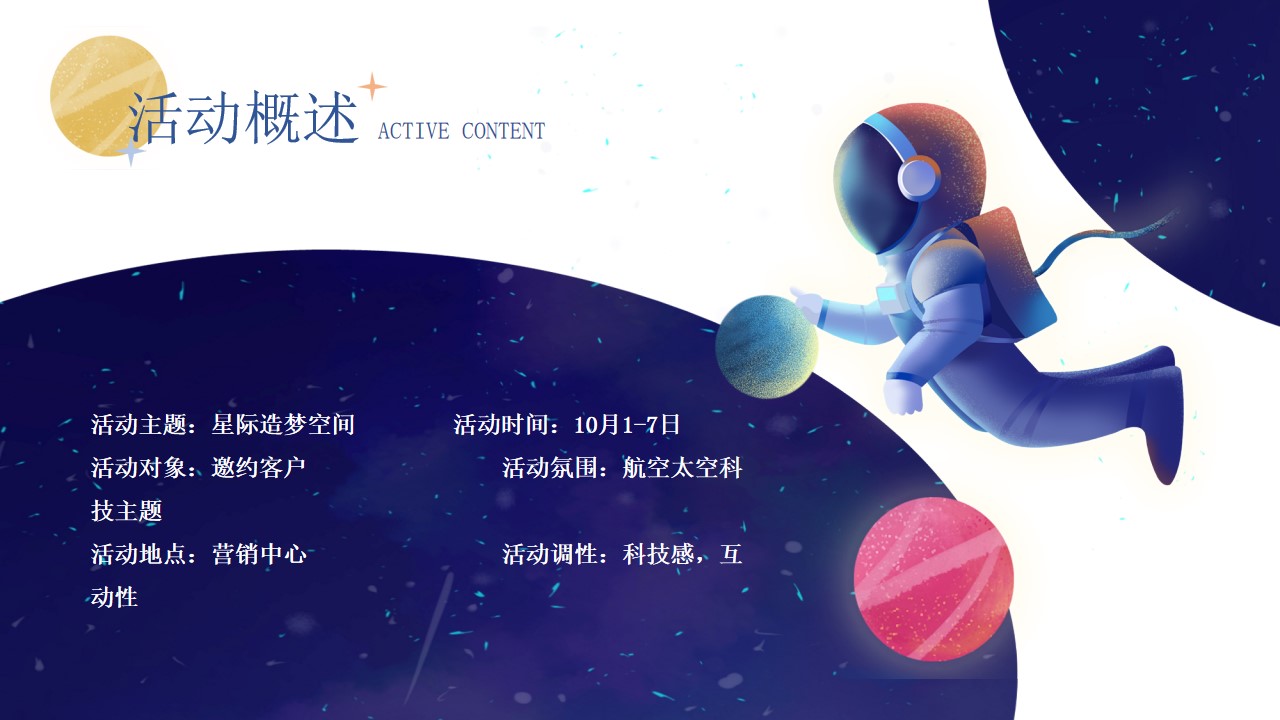 活动概述 ACTIVE CONTENT

活动主题：星际造梦空间　　活动时间：10月1-7日
活动对象：邀约客户　　活动氛围：航空太空科技主题
活动地点：营销中心　　活动调性：科技感，互动性